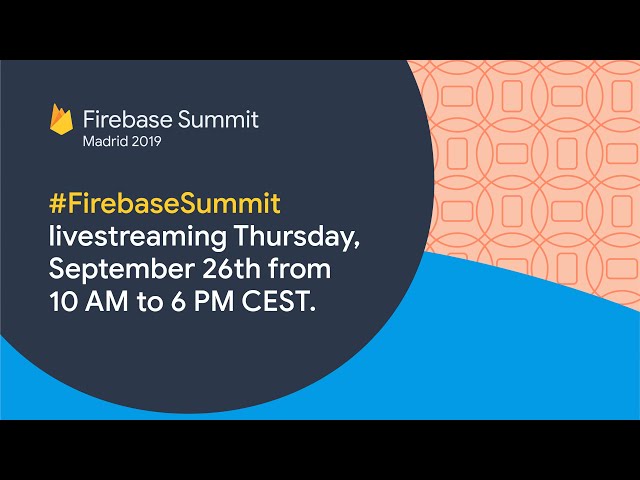 Firebase Summit
Madrid 2019

#FirebaseSummit livestreaming Thursday, September 26th from 10 AM to 6 PM CEST.